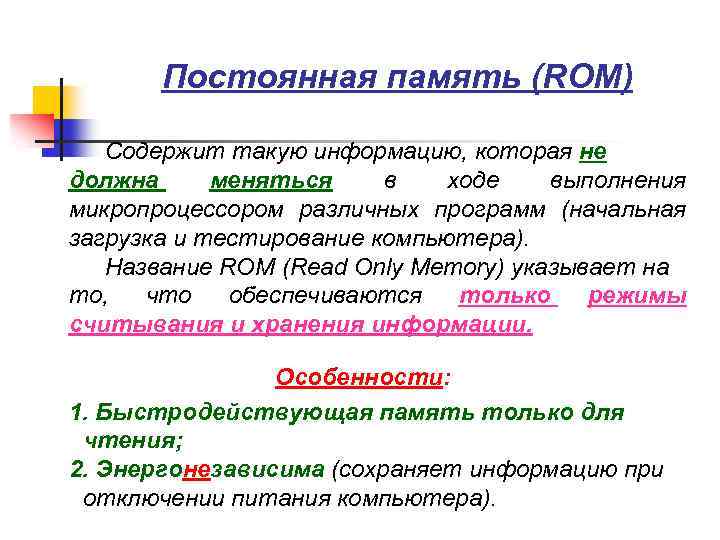 Постоянная память (ROM)

Содержит такую информацию, которая не должна меняться в ходе выполнения микропроцессором различных программ (начальная загрузка и тестирование компьютера).

Название ROM (Read Only Memory) указывает на то, что обеспечиваются только режимы считывания и хранения информации.

Особенности:

1. Быстродействующая память только для чтения;

2. Энергонезависима (сохраняет информацию при отключении питания компьютера).